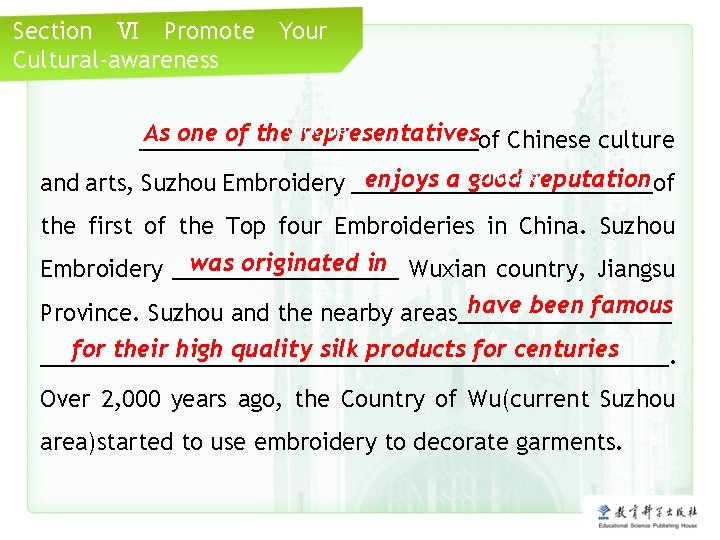 Section Ⅵ Promote Your Cultural-awareness

As one of the representatives of Chinese culture and arts, Suzhou Embroidery enjoys a good reputation of the first of the Top four Embroideries in China. Suzhou Embroidery was originated in Wuxian country, Jiangsu Province. Suzhou and the nearby areas have been famous for their high quality silk products for centuries. Over 2,000 years ago, the Country of Wu(current Suzhou area)started to use embroidery to decorate garments.

教育科学出版社
Educational Science Publishing House